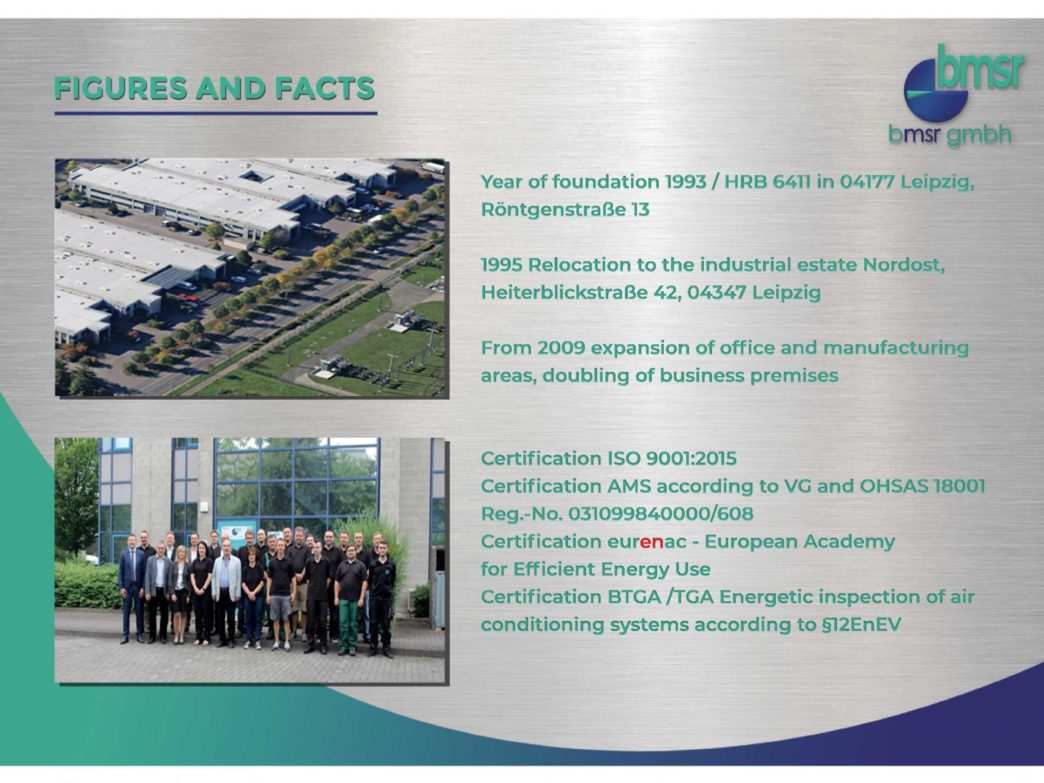 FIGURES AND FACTS

bmsr
bmsr gmbh

Year of foundation 1993 / HRB 6411 in 04177 Leipzig, Röntgenstraße 13

1995 Relocation to the industrial estate Nordost, Heiterblickstraße 42, 04347 Leipzig

From 2009 expansion of office and manufacturing areas, doubling of business premises

Certification ISO 9001:2015
Certification AMS according to VG and OHSAS 18001
Reg.-No. 031099840000/608
Certification eurenac - European Academy for Efficient Energy Use
Certification BTGA /TGA Energetic inspection of air conditioning systems according to §12EnEV